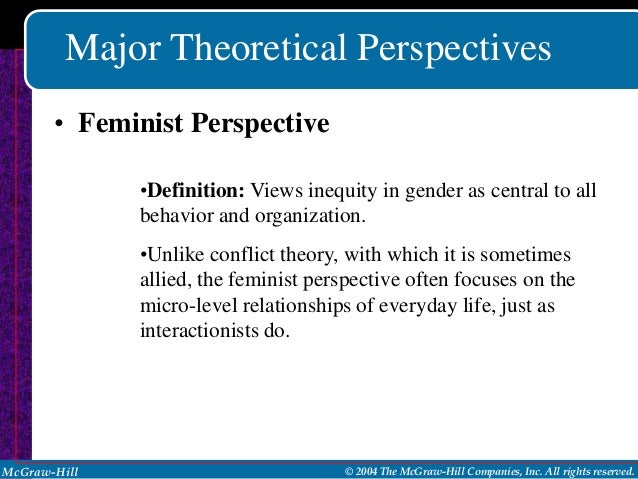 Major Theoretical Perspectives

• Feminist Perspective

•Definition: Views inequity in gender as central to all behavior and organization.

•Unlike conflict theory, with which it is sometimes allied, the feminist perspective often focuses on the micro-level relationships of everyday life, just as interactionists do.

McGraw-Hill

© 2004 The McGraw-Hill Companies, Inc. All rights reserved.